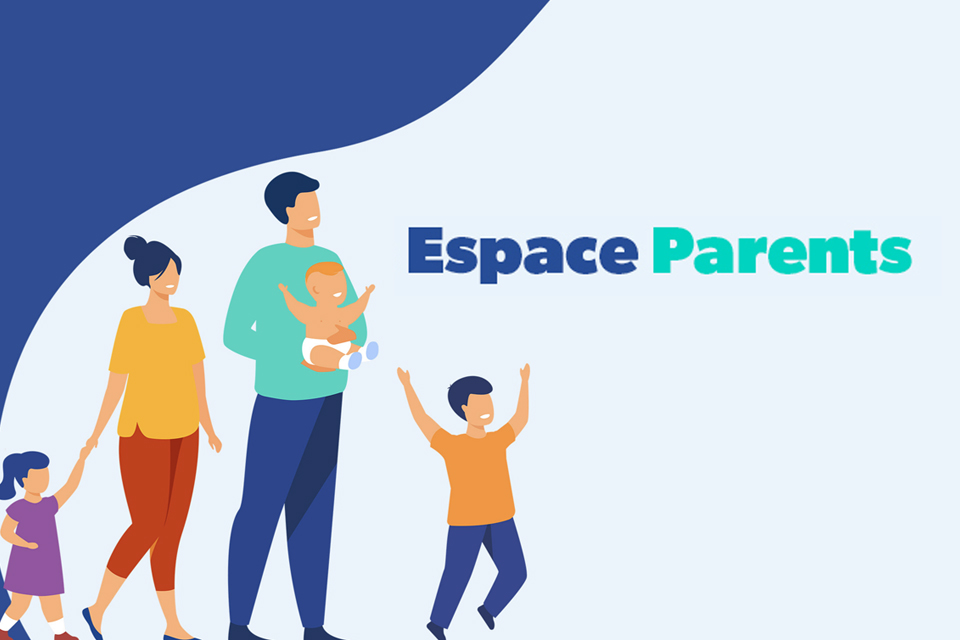 Espace Parents